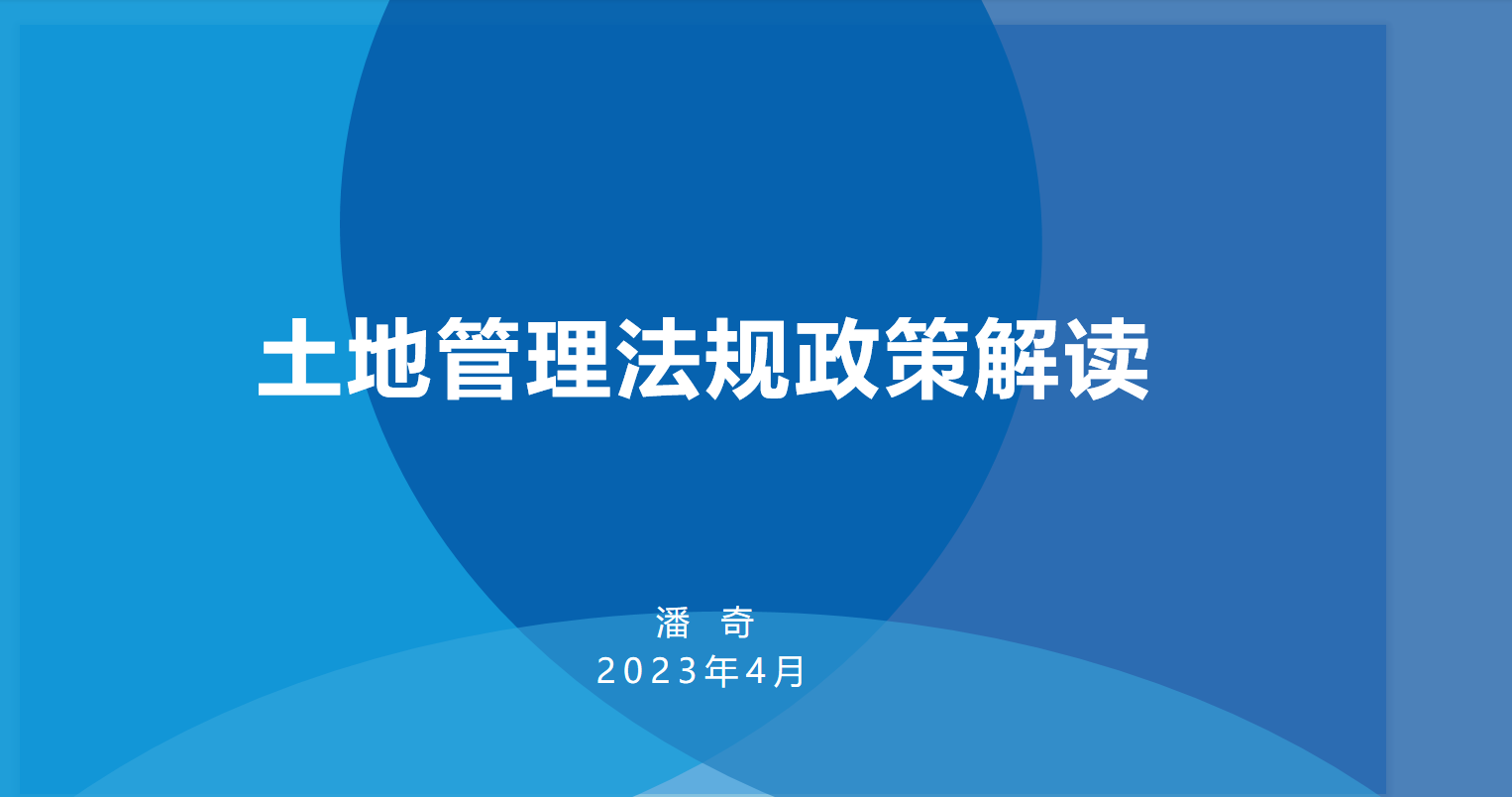 土地管理法规政策解读

潘 奇
2023年4月